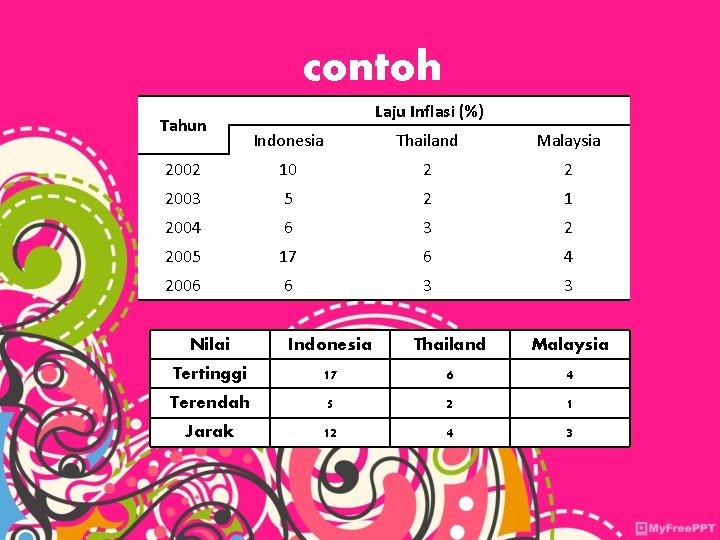 contoh

| Tahun | Laju Inflasi (%) | | |
|---|---|---|---|
| | Indonesia | Thailand | Malaysia |
| 2002 | 10 | 2 | 2 |
| 2003 | 5 | 2 | 1 |
| 2004 | 6 | 3 | 2 |
| 2005 | 17 | 6 | 4 |
| 2006 | 6 | 3 | 3 |

| Nilai | Indonesia | Thailand | Malaysia |
|---|---|---|---|
| Tertinggi | 17 | 6 | 4 |
| Terendah | 5 | 2 | 1 |
| Jarak | 12 | 4 | 3 |

MyFreePPT